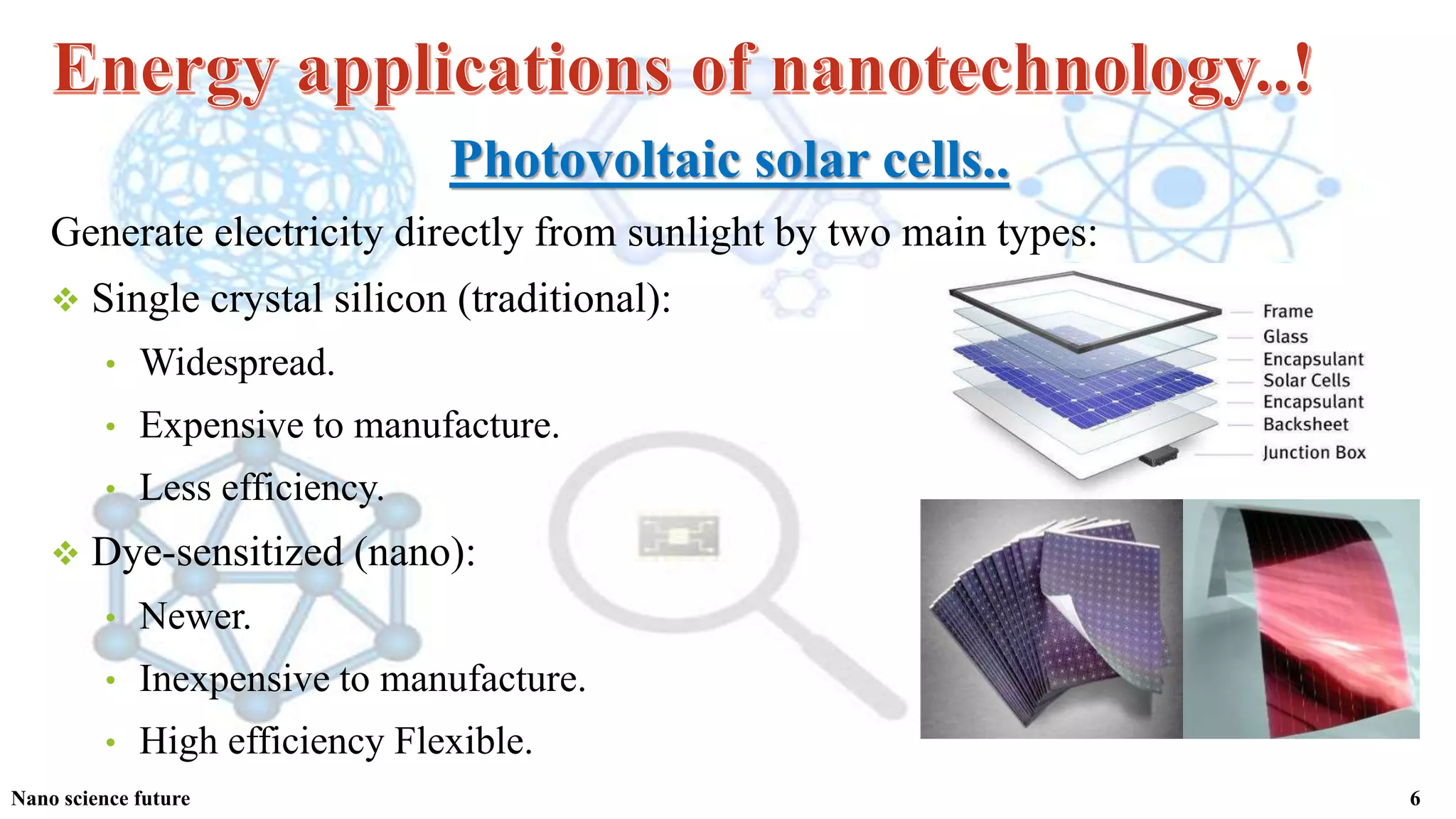 Energy applications of nanotechnology..!

Photovoltaic solar cells..

Generate electricity directly from sunlight by two main types:

❖ Single crystal silicon (traditional):
• Widespread.
• Expensive to manufacture.
• Less efficiency.

❖ Dye-sensitized (nano):
• Newer.
• Inexpensive to manufacture.
• High efficiency Flexible.

Frame
Glass
Encapsulant
Solar Cells
Encapsulant
Backsheet
Junction Box

Nano science future

6